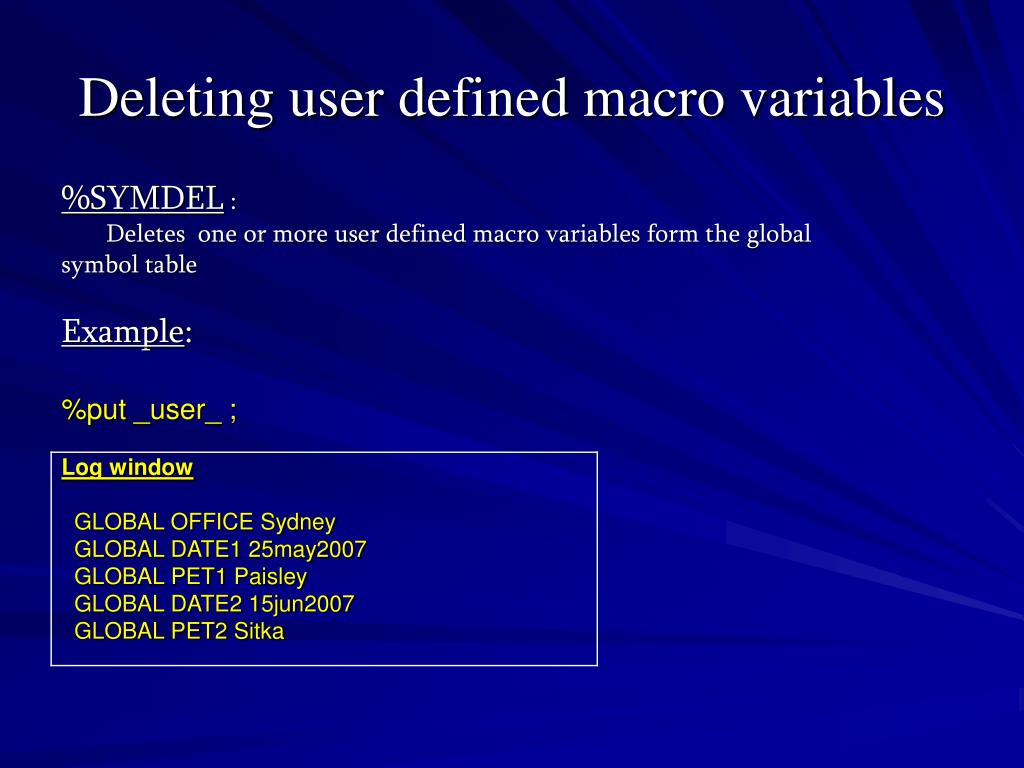 Deleting user defined macro variables

%SYMDEL :
Deletes one or more user defined macro variables form the global symbol table

Example:

%put _user_ ;

Log window

GLOBAL OFFICE Sydney
GLOBAL DATE1 25may2007
GLOBAL PET1 Paisley
GLOBAL DATE2 15jun2007
GLOBAL PET2 Sitka